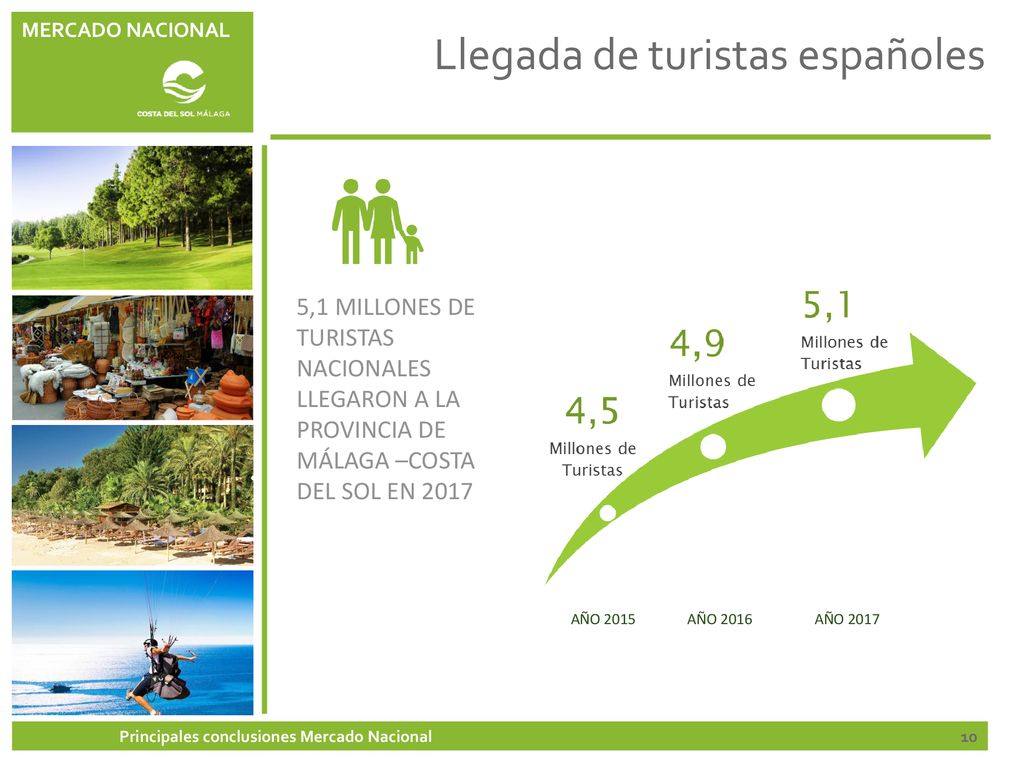 MERCADO NACIONAL

COSTA DEL SOL MÁLAGA

Llegada de turistas españoles

5,1 MILLONES DE TURISTAS NACIONALES LLEGARON A LA PROVINCIA DE MÁLAGA –COSTA DEL SOL EN 2017

4,5
Millones de Turistas

4,9
Millones de Turistas

5,1
Millones de Turistas

AÑO 2015

AÑO 2016

AÑO 2017

Principales conclusiones Mercado Nacional

10